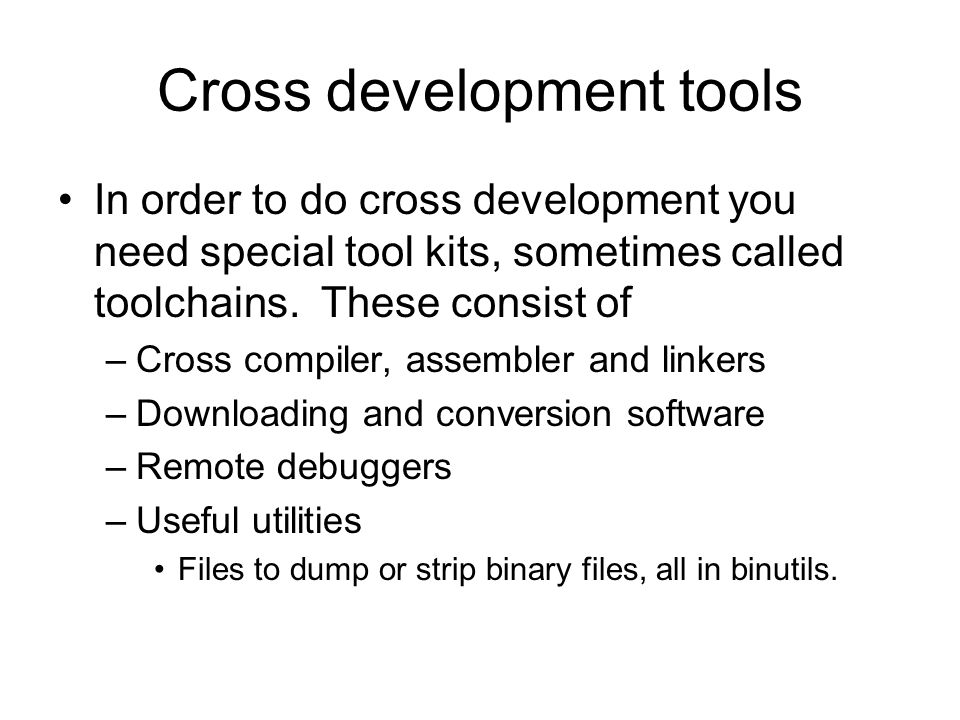 Cross development tools

• In order to do cross development you need special tool kits, sometimes called toolchains. These consist of

– Cross compiler, assembler and linkers
– Downloading and conversion software
– Remote debuggers
– Useful utilities
• Files to dump or strip binary files, all in binutils.